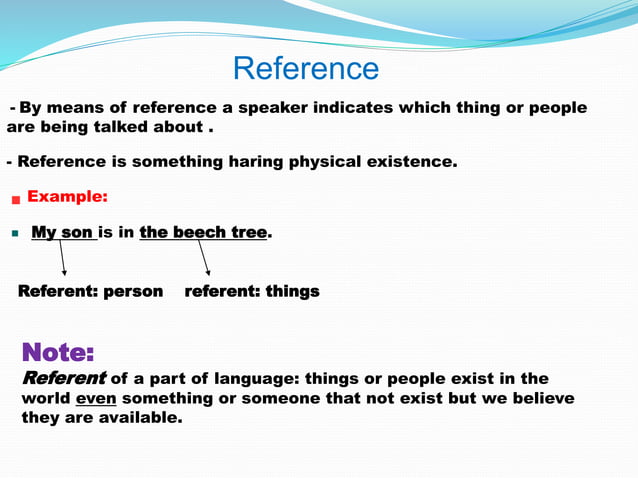 Reference

- By means of reference a speaker indicates which thing or people are being talked about .

- Reference is something haring physical existence.

Example:

My son is in the beech tree.

Referent: person referent: things

Note:
Referent of a part of language: things or people exist in the world even something or someone that not exist but we believe they are available.